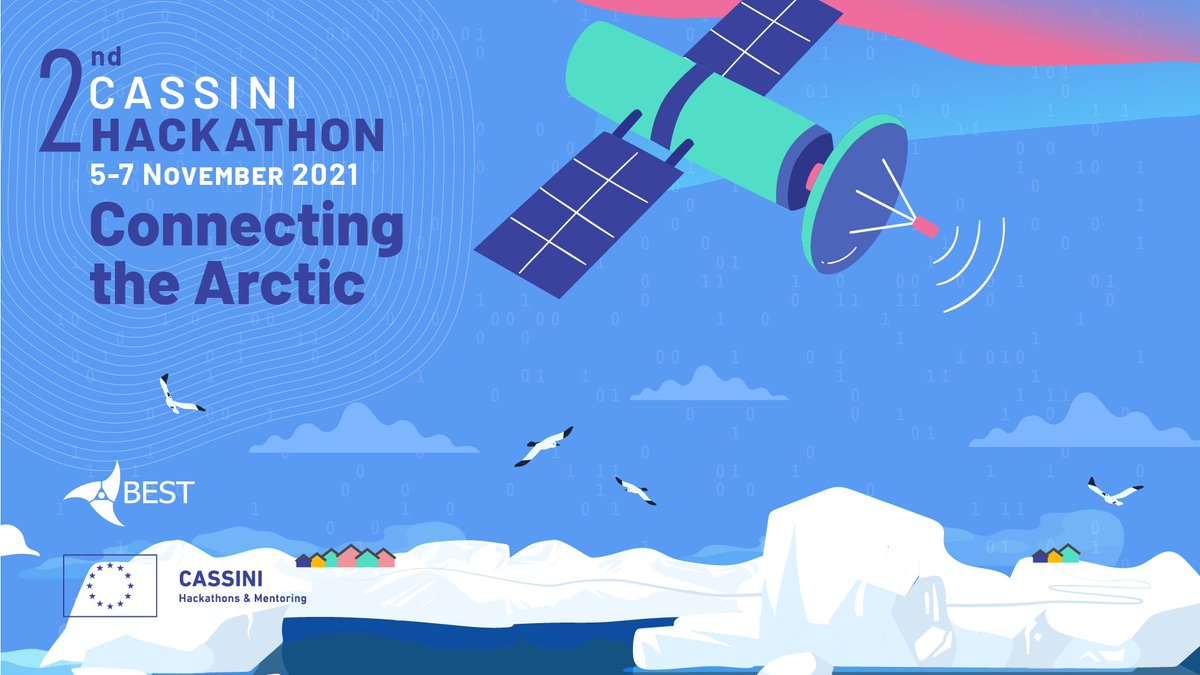 2nd CASSINI HACKATHON
5-7 NOVEMBER 2021
Connecting the Arctic

BEST

CASSINI
Hackathons & Mentoring